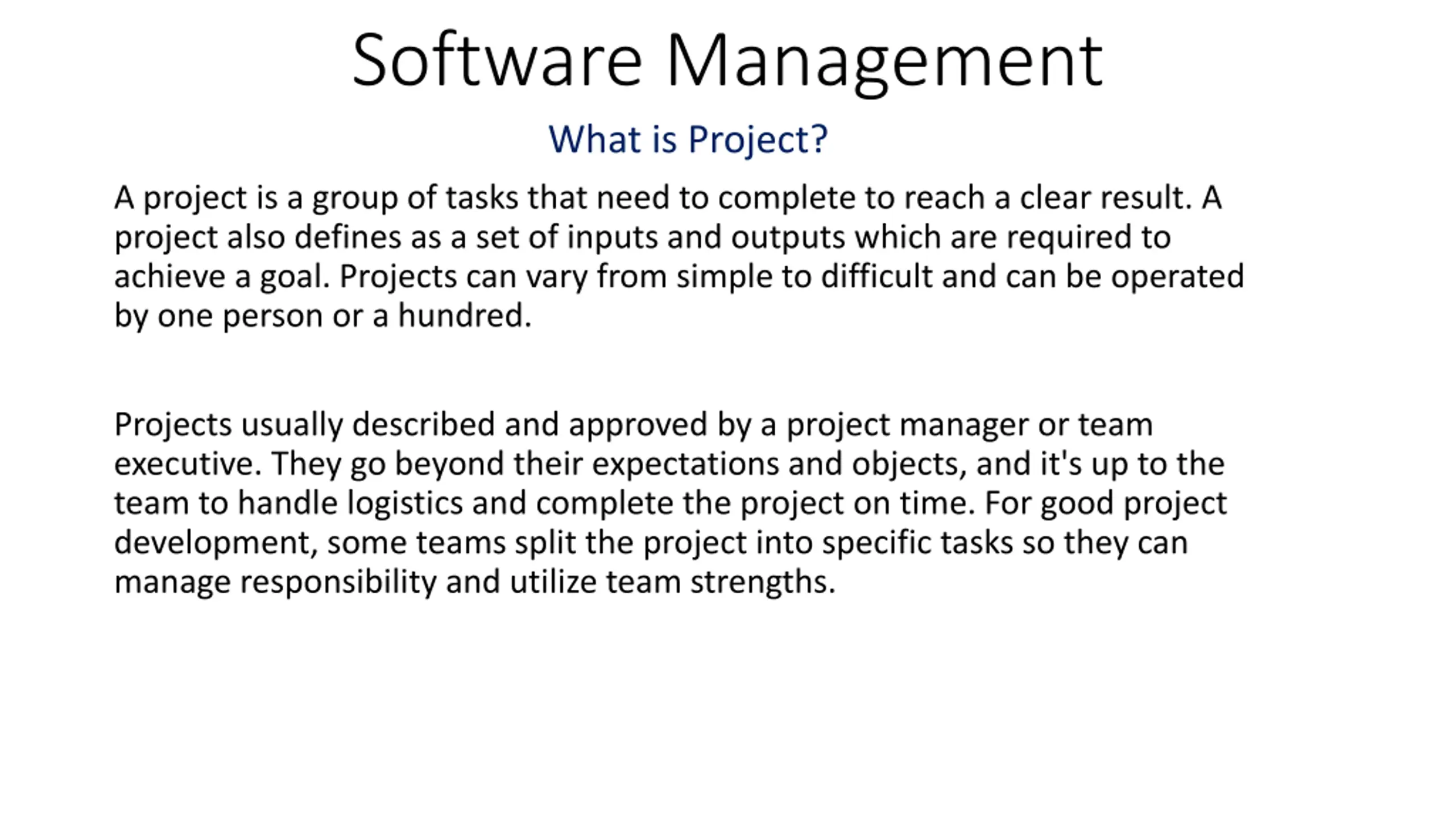 Software Management

What is Project?

A project is a group of tasks that need to complete to reach a clear result. A project also defines as a set of inputs and outputs which are required to achieve a goal. Projects can vary from simple to difficult and can be operated by one person or a hundred.

Projects usually described and approved by a project manager or team executive. They go beyond their expectations and objects, and it's up to the team to handle logistics and complete the project on time. For good project development, some teams split the project into specific tasks so they can manage responsibility and utilize team strengths.